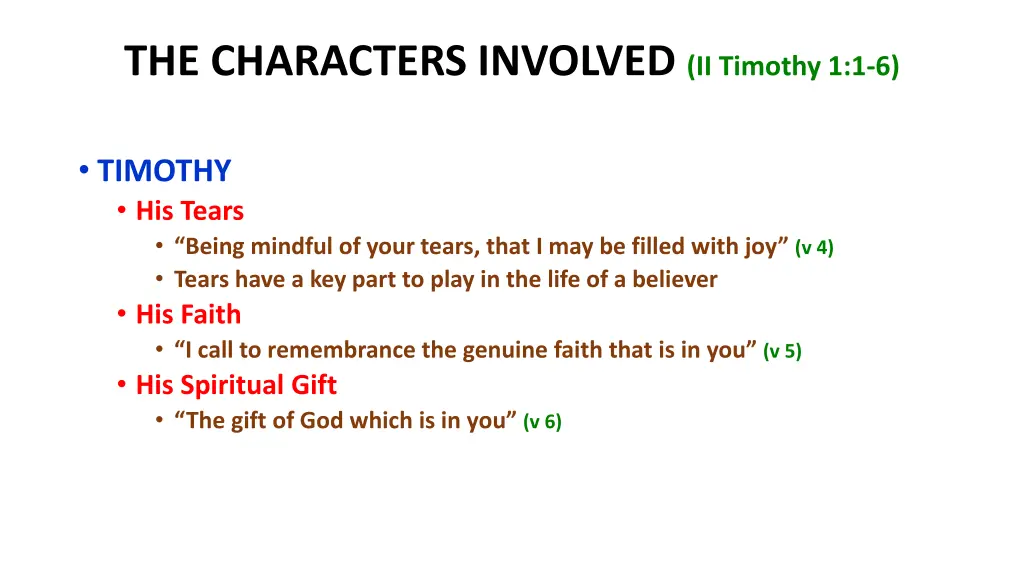 THE CHARACTERS INVOLVED (II Timothy 1:1-6)

• TIMOTHY
  • His Tears
    • “Being mindful of your tears, that I may be filled with joy” (v 4)
    • Tears have a key part to play in the life of a believer
  • His Faith
    • “I call to remembrance the genuine faith that is in you” (v 5)
  • His Spiritual Gift
    • “The gift of God which is in you” (v 6)